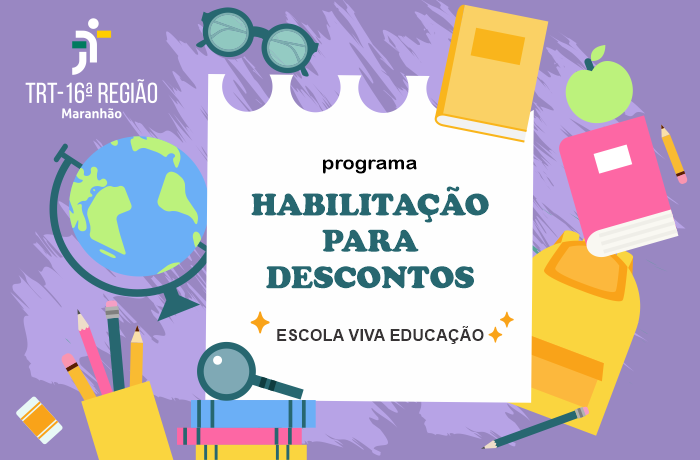 TRT-16ª REGIÃO
Maranhão

programa

HABILITAÇÃO PARA DESCONTOS

ESCOLA VIVA EDUCAÇÃO